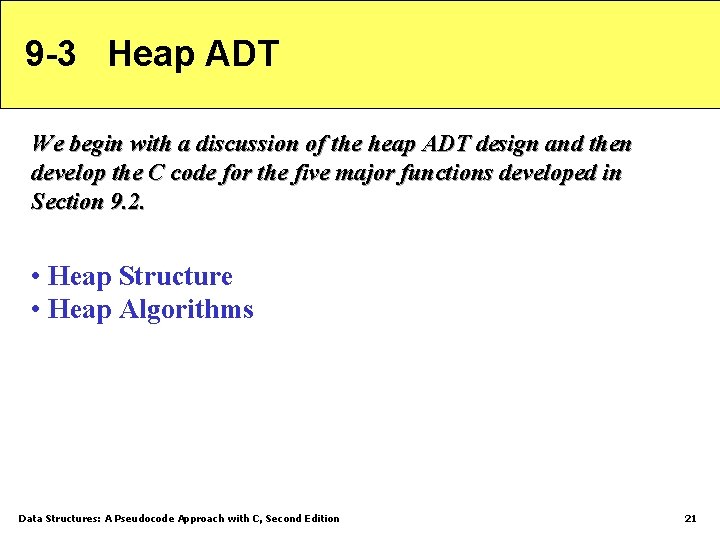 9-3 Heap ADT

We begin with a discussion of the heap ADT design and then develop the C code for the five major functions developed in Section 9.2.

• Heap Structure
• Heap Algorithms

Data Structures: A Pseudocode Approach with C, Second Edition

21